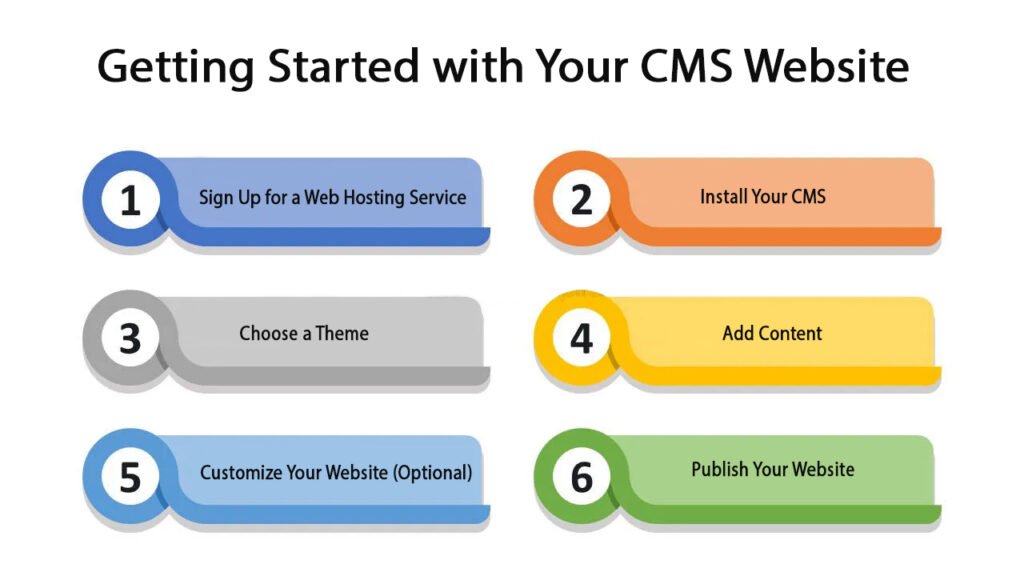 Getting Started with Your CMS Website

1 Sign Up for a Web Hosting Service

2 Install Your CMS

3 Choose a Theme

4 Add Content

5 Customize Your Website (Optional)

6 Publish Your Website